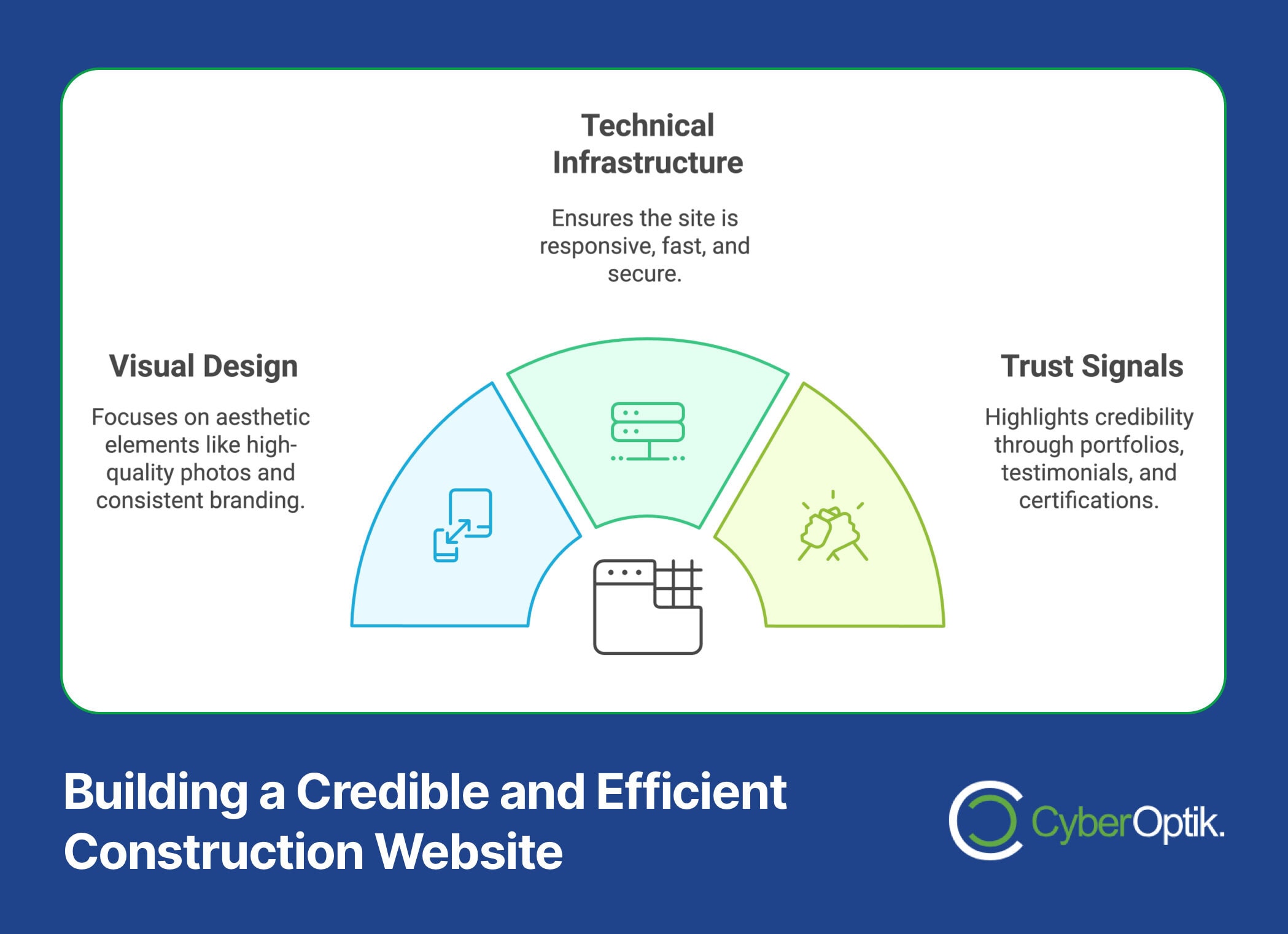 Technical Infrastructure

Ensures the site is responsive, fast, and secure.

Visual Design

Focuses on aesthetic elements like high-quality photos and consistent branding.

Trust Signals

Highlights credibility through portfolios, testimonials, and certifications.

Building a Credible and Efficient Construction Website

CyberOptik.